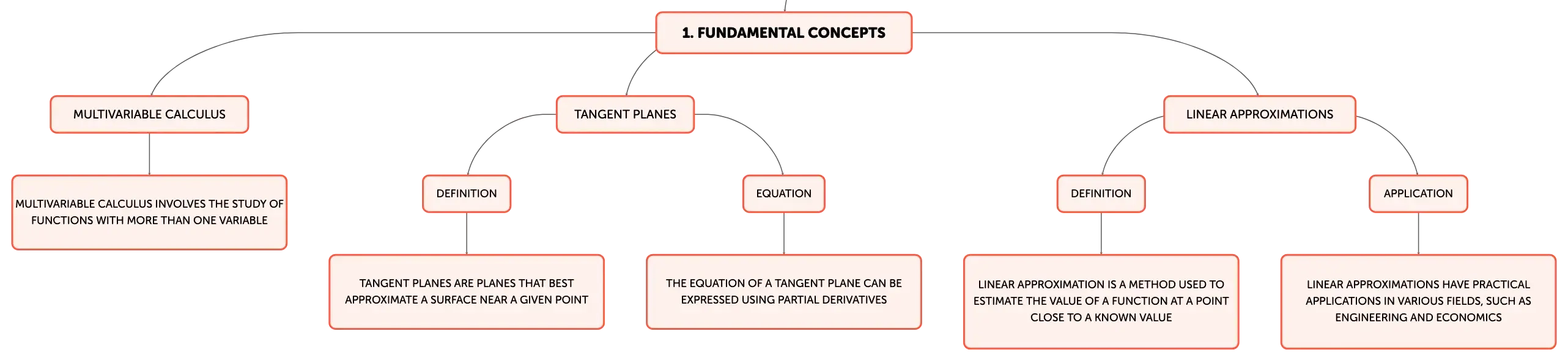 1. FUNDAMENTAL CONCEPTS

MULTIVARIABLE CALCULUS

MULTIVARIABLE CALCULUS INVOLVES THE STUDY OF FUNCTIONS WITH MORE THAN ONE VARIABLE

TANGENT PLANES

DEFINITION

TANGENT PLANES ARE PLANES THAT BEST APPROXIMATE A SURFACE NEAR A GIVEN POINT

EQUATION

THE EQUATION OF A TANGENT PLANE CAN BE EXPRESSED USING PARTIAL DERIVATIVES

LINEAR APPROXIMATIONS

DEFINITION

LINEAR APPROXIMATION IS A METHOD USED TO ESTIMATE THE VALUE OF A FUNCTION AT A POINT CLOSE TO A KNOWN VALUE

APPLICATION

LINEAR APPROXIMATIONS HAVE PRACTICAL APPLICATIONS IN VARIOUS FIELDS, SUCH AS ENGINEERING AND ECONOMICS